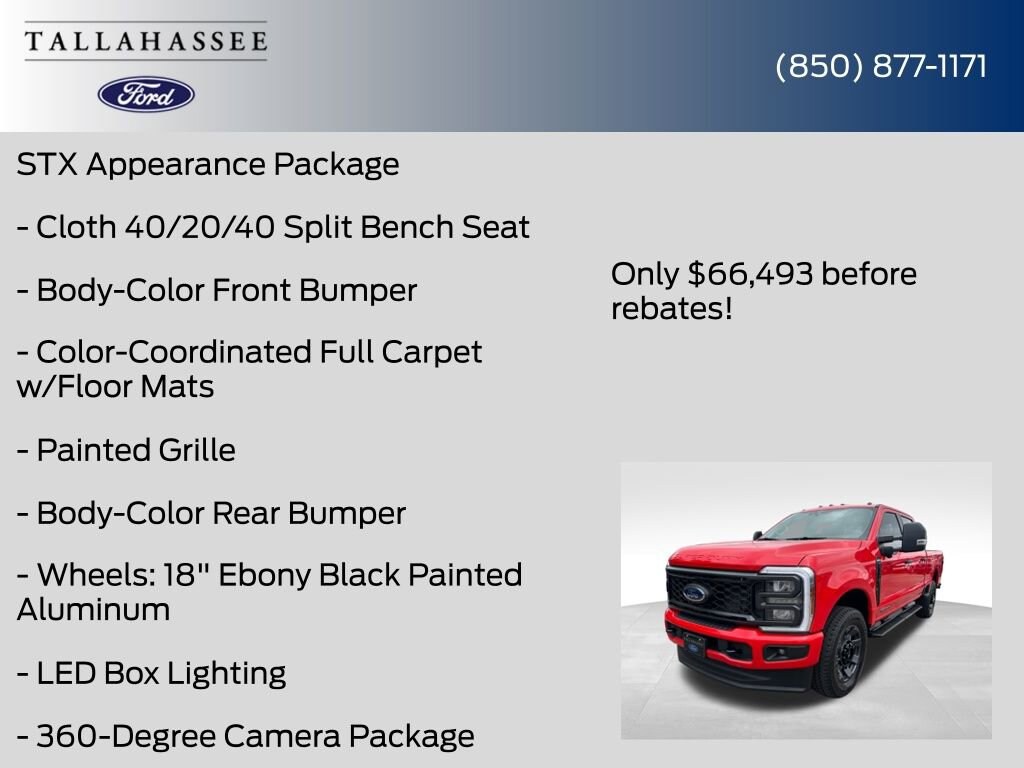 TALLAHASSEE

Ford

(850) 877-1171

STX Appearance Package

- Cloth 40/20/40 Split Bench Seat

- Body-Color Front Bumper

- Color-Coordinated Full Carpet w/Floor Mats

- Painted Grille

- Body-Color Rear Bumper

- Wheels: 18" Ebony Black Painted Aluminum

- LED Box Lighting

- 360-Degree Camera Package

Only $66,493 before rebates!